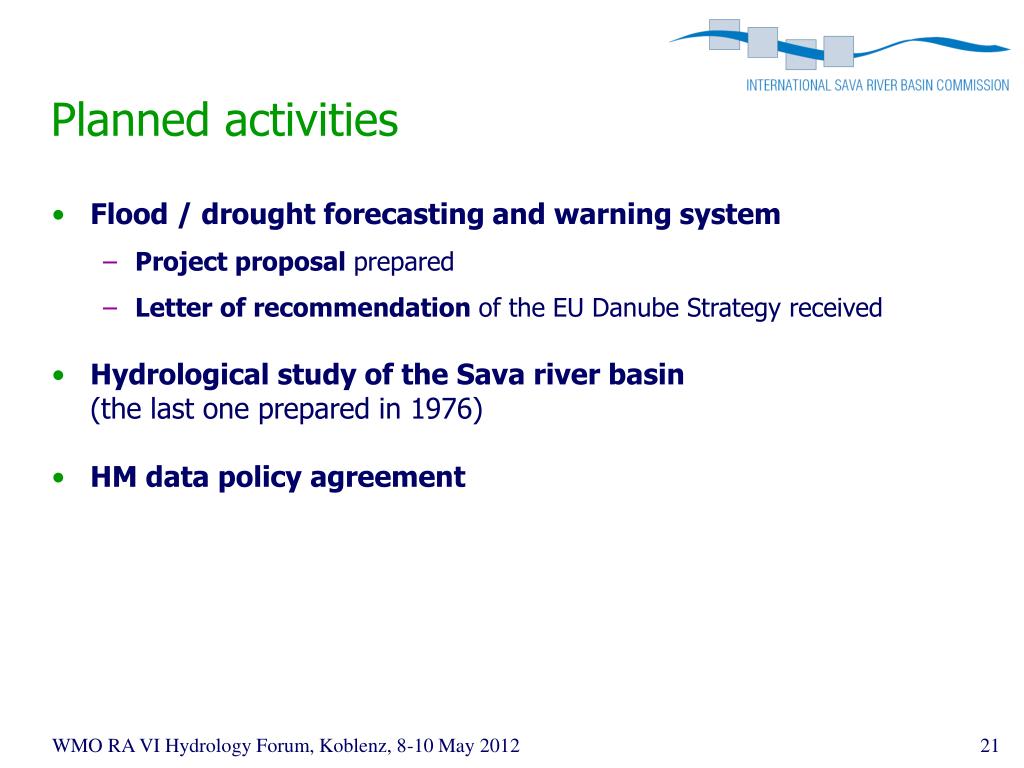 INTERNATIONAL SAVA RIVER BASIN COMMISSION

Planned activities

• Flood / drought forecasting and warning system
– Project proposal prepared
– Letter of recommendation of the EU Danube Strategy received

• Hydrological study of the Sava river basin
(the last one prepared in 1976)

• HM data policy agreement

WMO RA VI Hydrology Forum, Koblenz, 8-10 May 2012

21